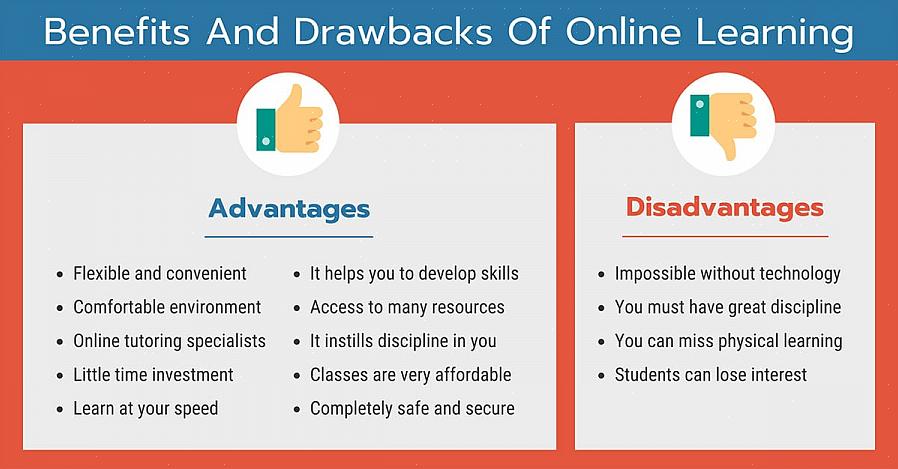 Benefits And Drawbacks Of Online Learning

Advantages

- Flexible and convenient
- Comfortable environment
- Online tutoring specialists
- Little time investment
- Learn at your speed

- It helps you to develop skills
- Access to many resources
- It instills discipline in you
- Classes are very affordable
- Completely safe and secure

Disadvantages

- Impossible without technology
- You must have great discipline
- You can miss physical learning
- Students can lose interest